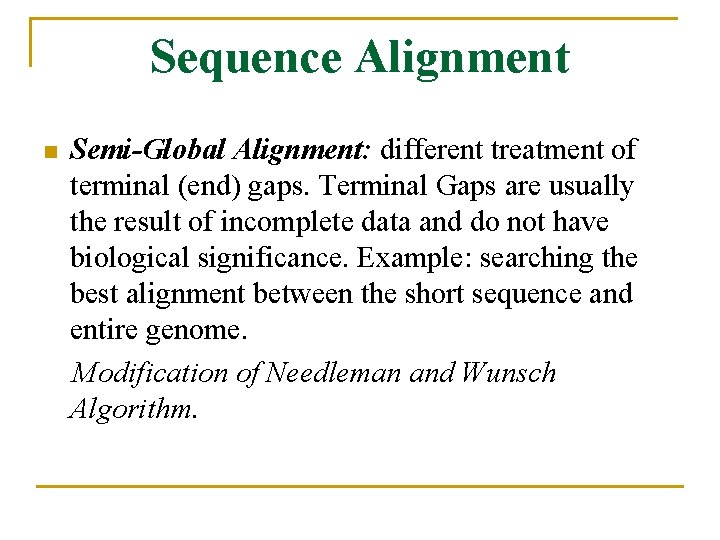 Sequence Alignment

Semi-Global Alignment: different treatment of terminal (end) gaps. Terminal Gaps are usually the result of incomplete data and do not have biological significance. Example: searching the best alignment between the short sequence and entire genome.

Modification of Needleman and Wunsch Algorithm.